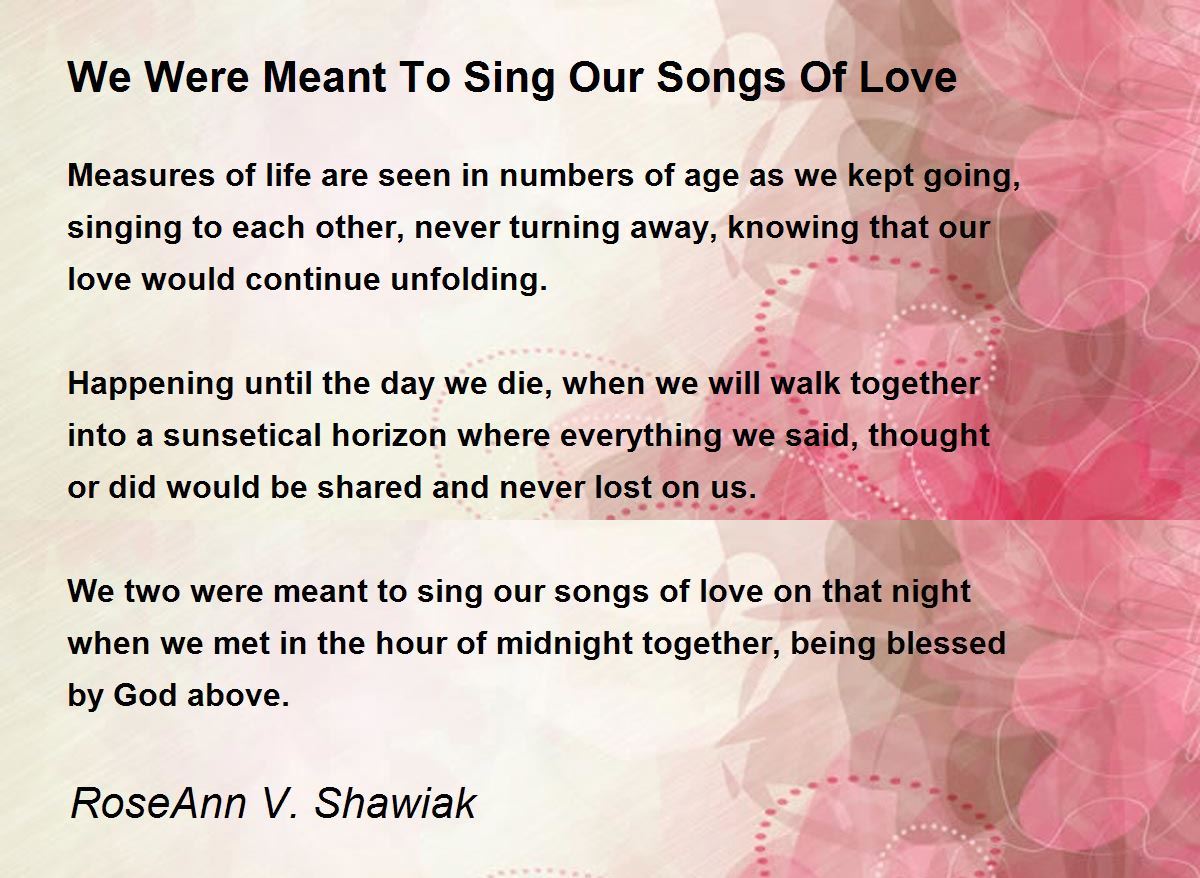 We Were Meant To Sing Our Songs Of Love

Measures of life are seen in numbers of age as we kept going, singing to each other, never turning away, knowing that our love would continue unfolding.

Happening until the day we die, when we will walk together into a sunsetical horizon where everything we said, thought or did would be shared and never lost on us.

We two were meant to sing our songs of love on that night when we met in the hour of midnight together, being blessed by God above.

RoseAnn V. Shawiak